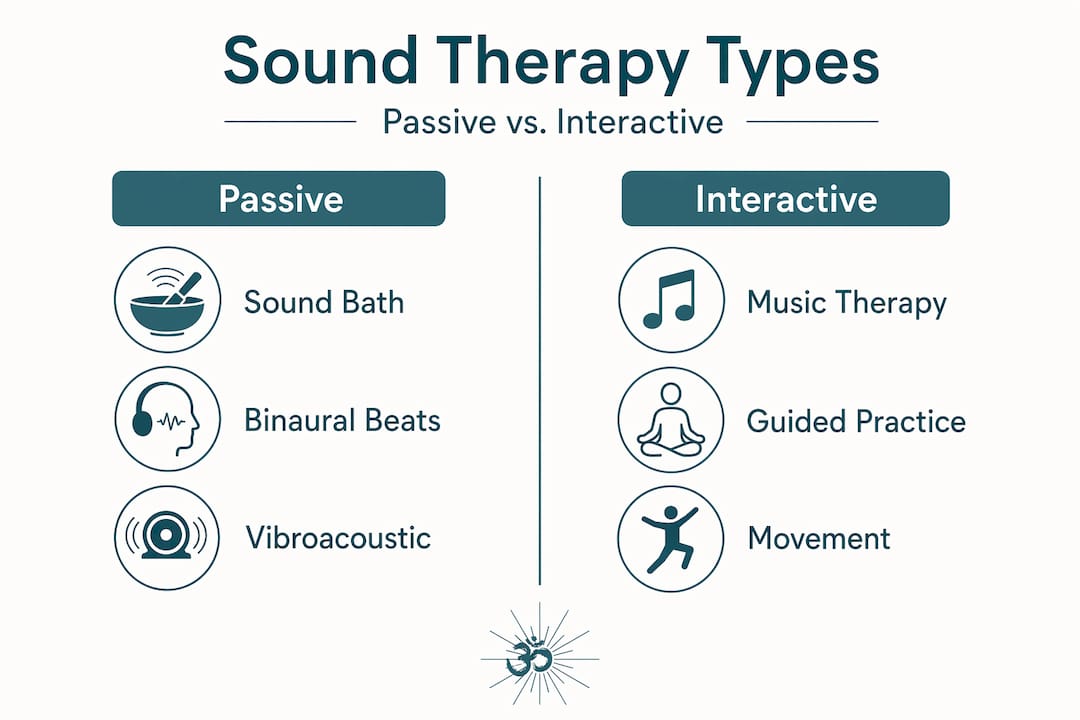 Sound Therapy Types

Passive vs. Interactive

Passive

Sound Bath

Binaural Beats

Vibroacoustic

Interactive

Music Therapy

Guided Practice

Movement

ॐ